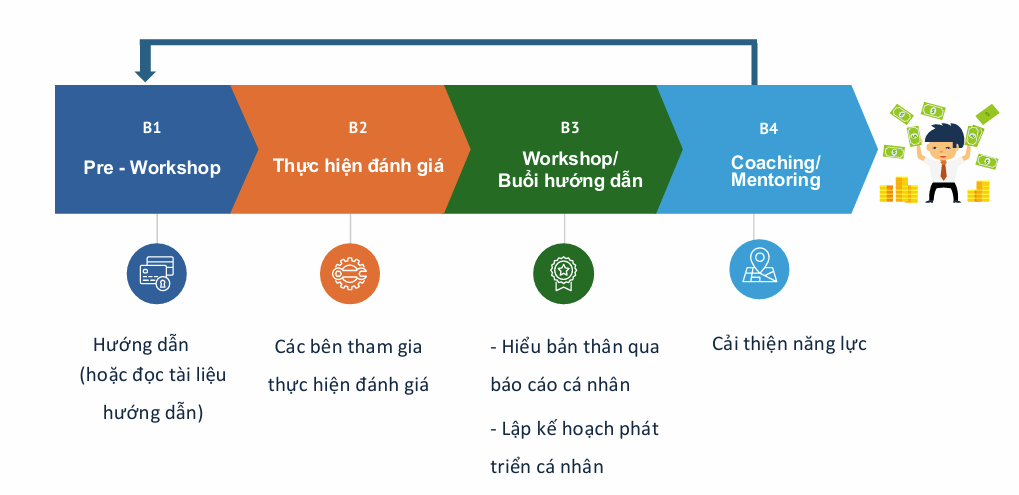 B1
Pre - Workshop

B2
Thực hiện đánh giá

B3
Workshop/
Buổi hướng dẫn

B4
Coaching/
Mentoring

Hướng dẫn
(hoặc đọc tài liệu
hướng dẫn)

Các bên tham gia
thực hiện đánh giá

- Hiểu bản thân qua
báo cáo cá nhân

- Lập kế hoạch phát
triển cá nhân

Cải thiện năng lực